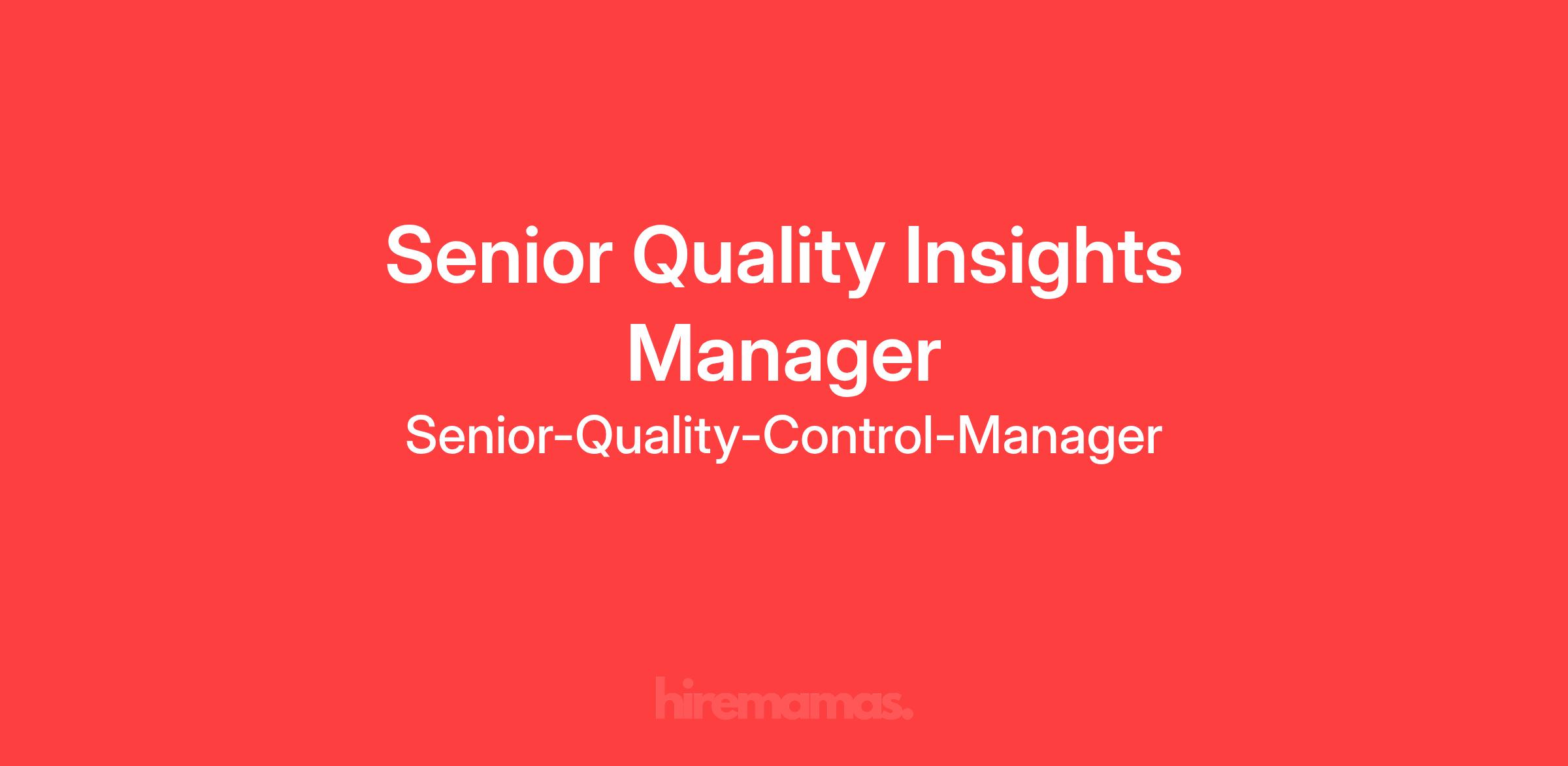 Senior Quality Insights Manager

Senior-Quality-Control-Manager

hiremamas.